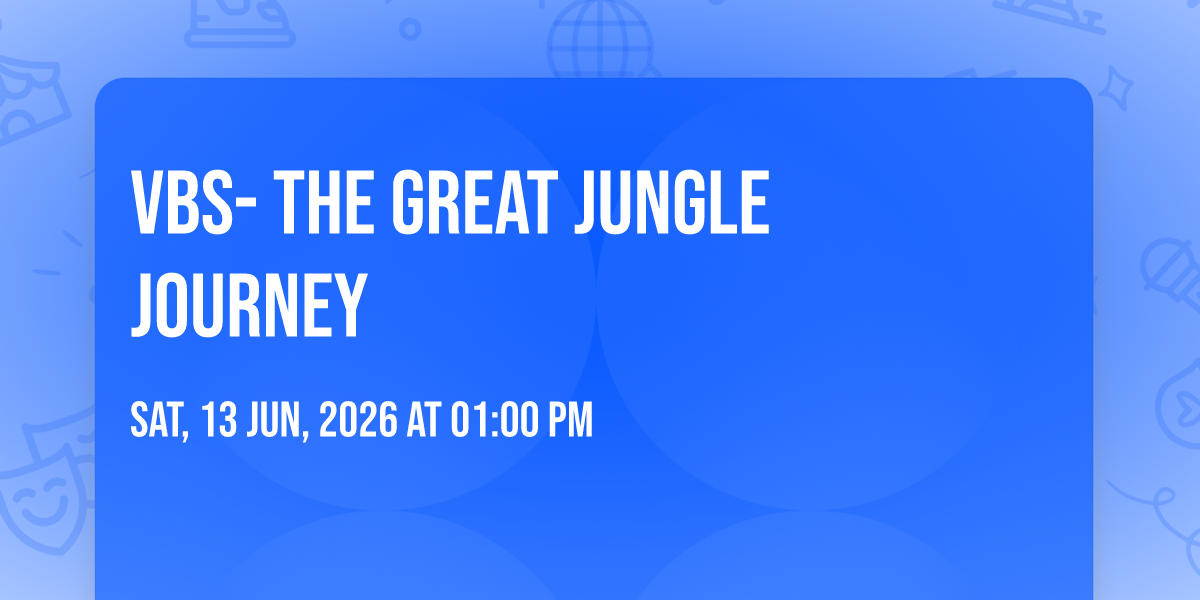 VBS- THE GREAT JUNGLE JOURNEY

SAT, 13 JUN, 2026 AT 01:00 PM